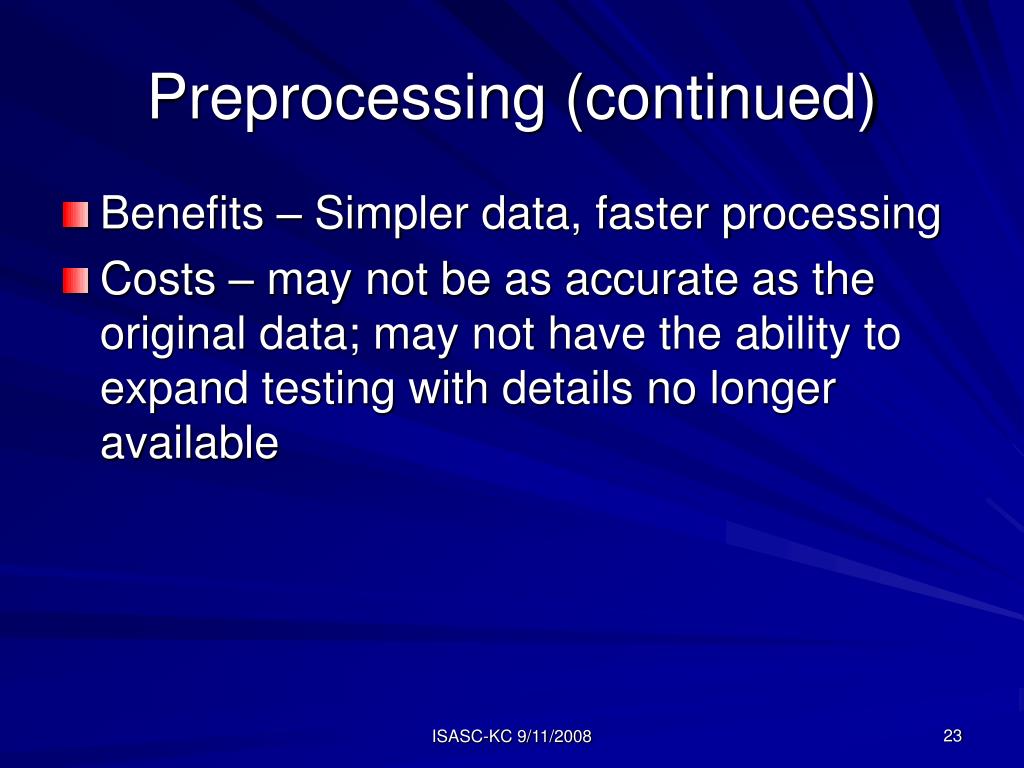 Preprocessing (continued)

Benefits – Simpler data, faster processing

Costs – may not be as accurate as the original data; may not have the ability to expand testing with details no longer available

ISASC-KC 9/11/2008

23